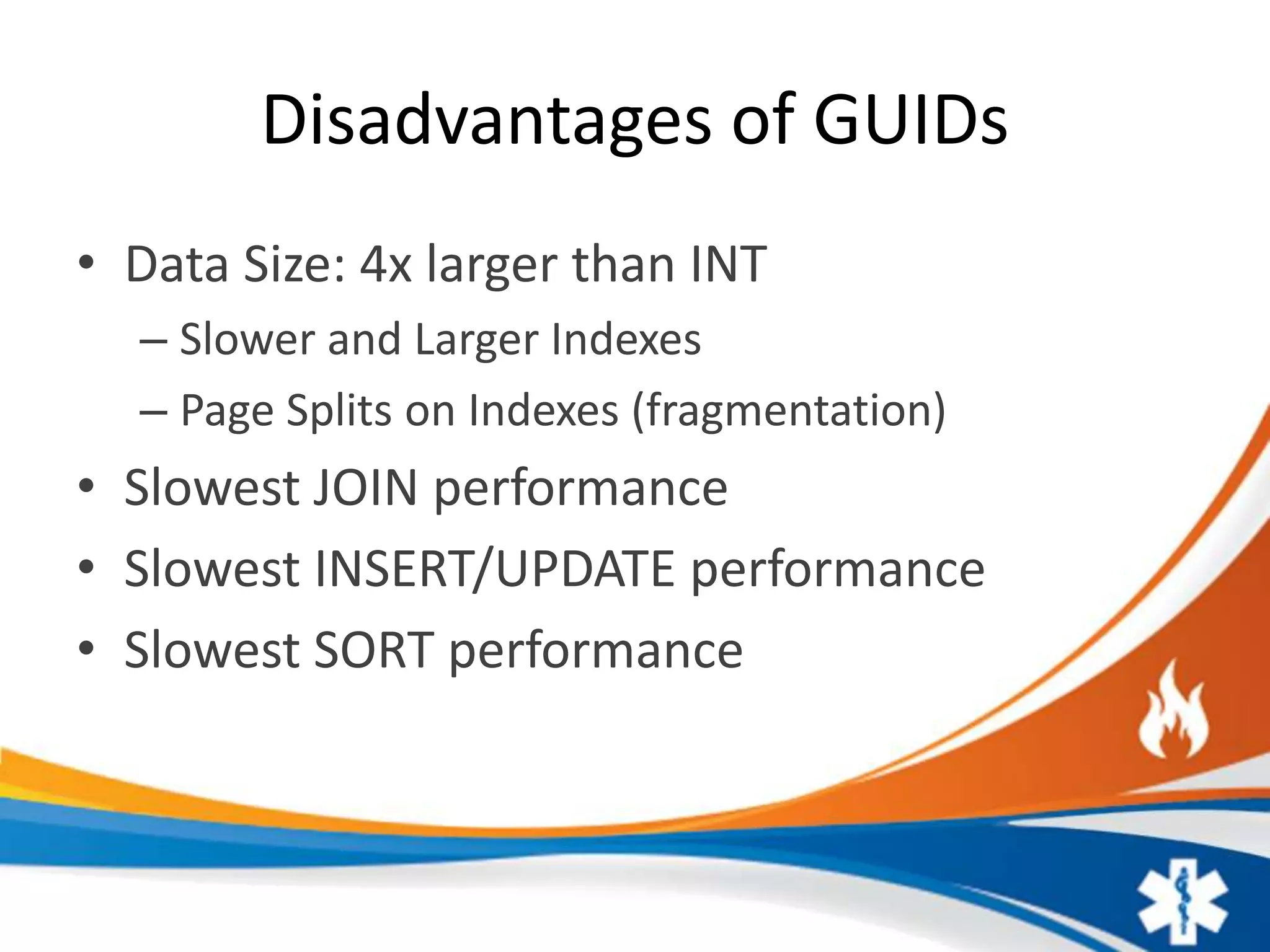 Disadvantages of GUIDs

• Data Size: 4x larger than INT
– Slower and Larger Indexes
– Page Splits on Indexes (fragmentation)
• Slowest JOIN performance
• Slowest INSERT/UPDATE performance
• Slowest SORT performance